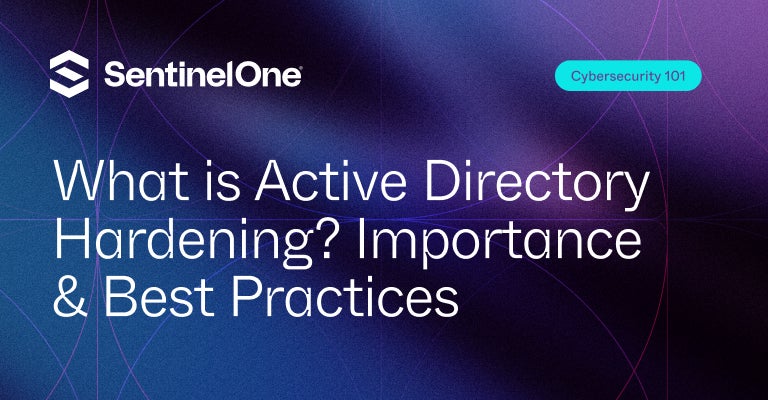 SentinelOne

Cybersecurity 101

What is Active Directory Hardening? Importance & Best Practices